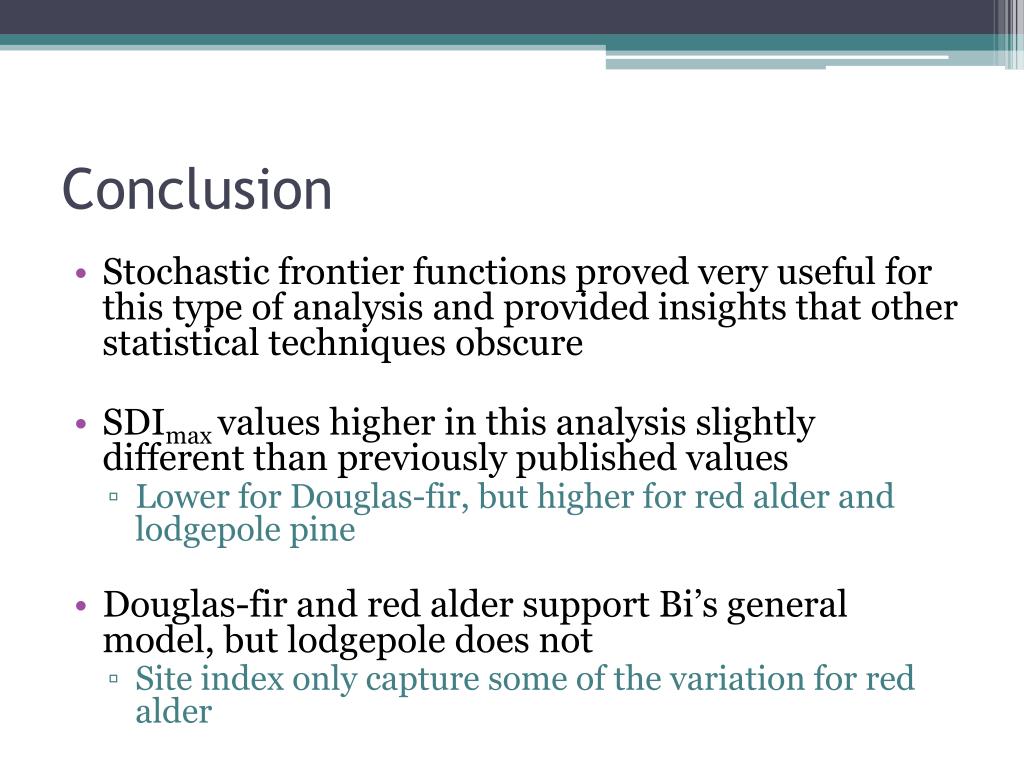 Conclusion

• Stochastic frontier functions proved very useful for this type of analysis and provided insights that other statistical techniques obscure

• $SDI_{max}$ values higher in this analysis slightly different than previously published values
▫ Lower for Douglas-fir, but higher for red alder and lodgepole pine

• Douglas-fir and red alder support Bi's general model, but lodgepole does not
▫ Site index only capture some of the variation for red alder